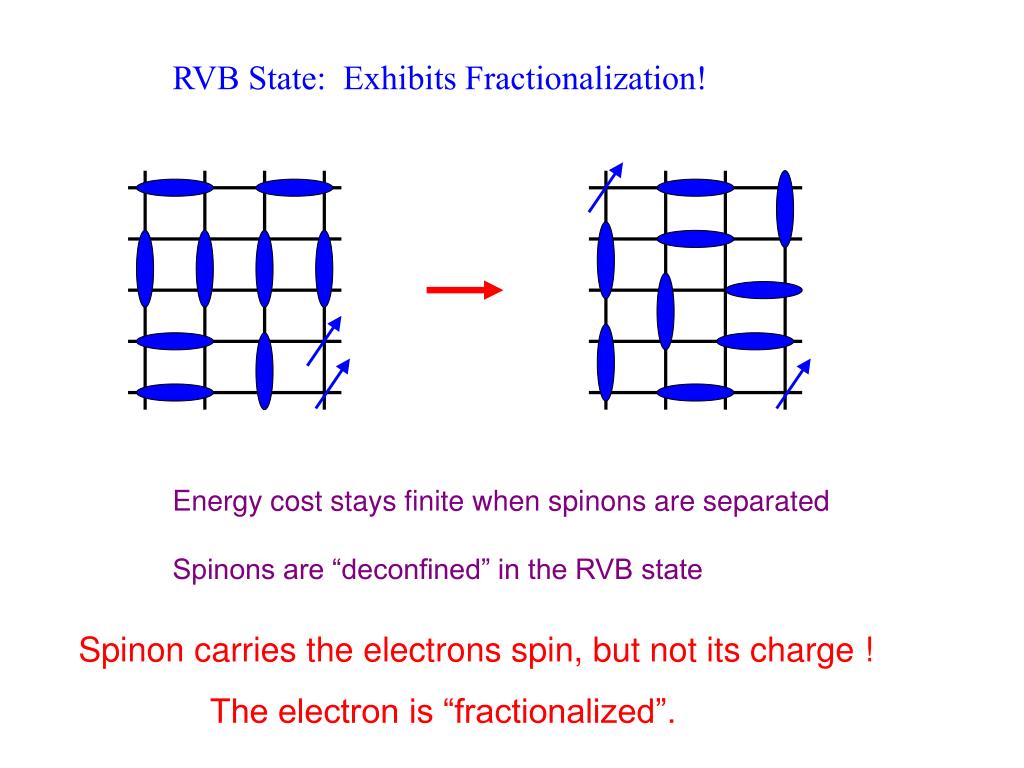 RVB State: Exhibits Fractionalization!

Energy cost stays finite when spinons are separated

Spinons are “deconfined” in the RVB state

Spinon carries the electrons spin, but not its charge !

The electron is “fractionalized”.